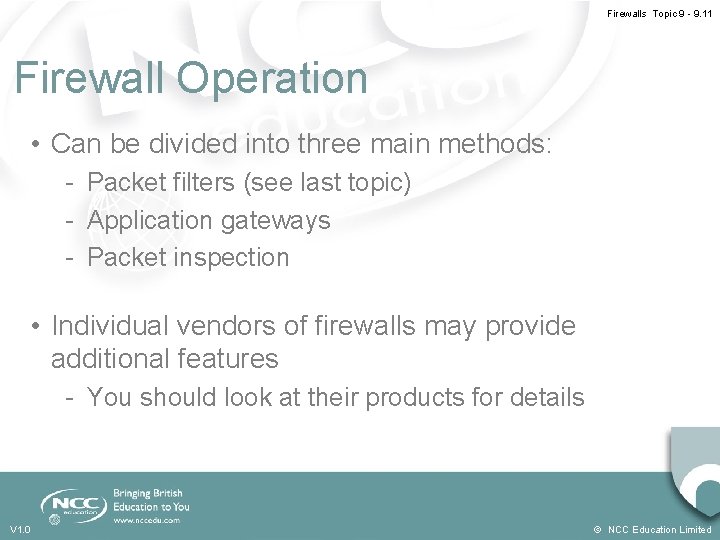 Firewalls Topic 9 - 9.11

Firewall Operation

• Can be divided into three main methods:
- Packet filters (see last topic)
- Application gateways
- Packet inspection

• Individual vendors of firewalls may provide additional features
- You should look at their products for details

NCC education

Bringing British Education to You

www.nccedu.com

V1.0

© NCC Education Limited